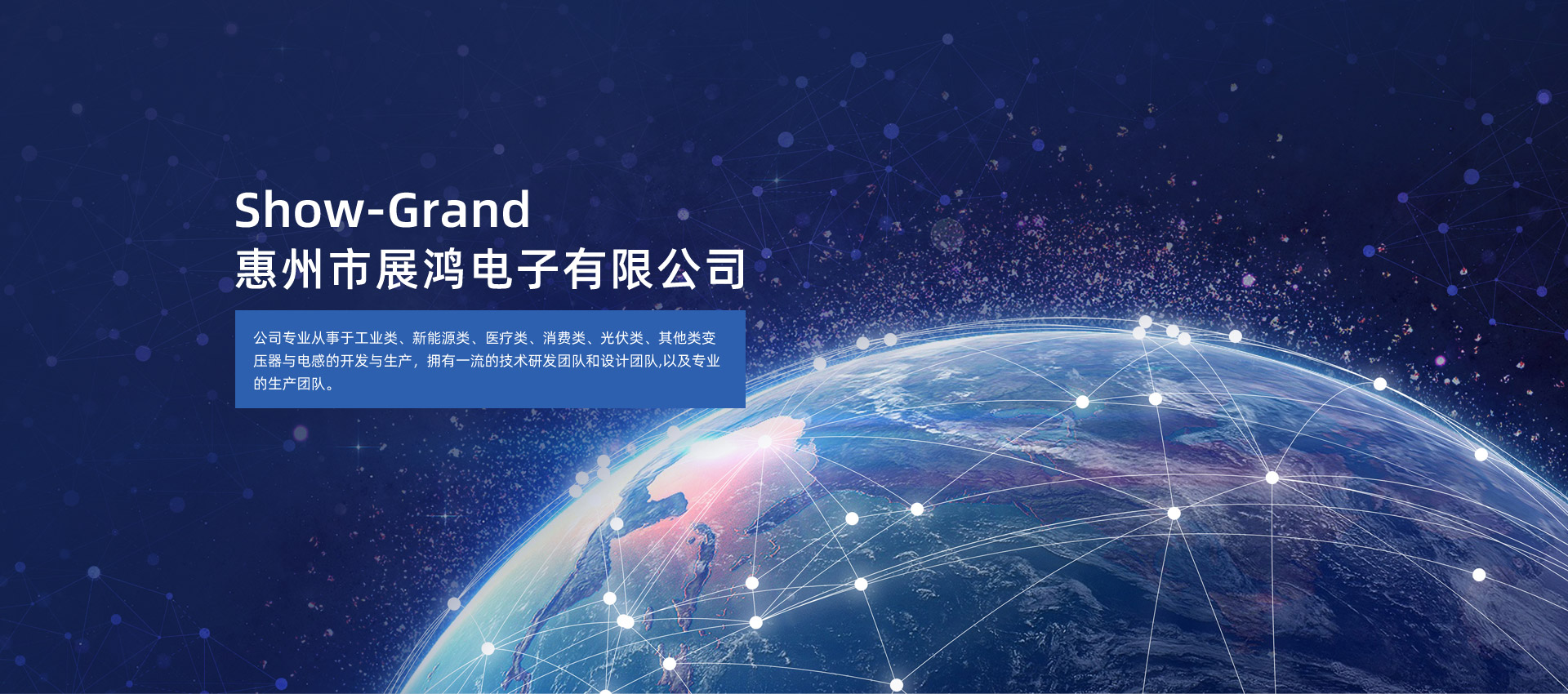 Show-Grand
惠州市展鸿电子有限公司

公司专业从事于工业类、新能源类、医疗类、消费类、光伏类、其他类变压器与电感的开发与生产，拥有一流的技术研发团队和设计团队,以及专业的生产团队。